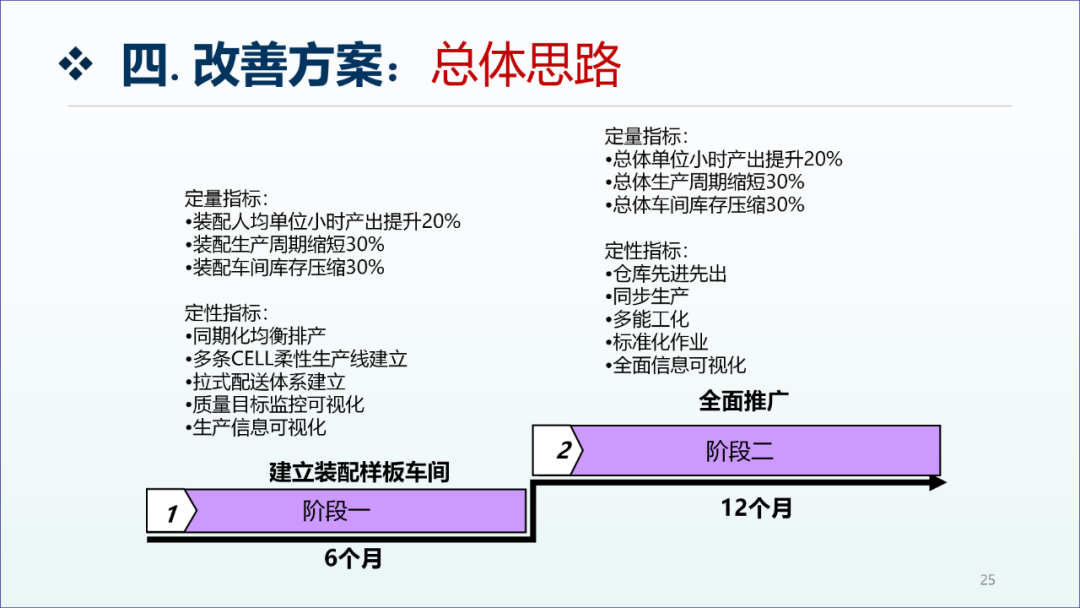 ❖ 四. 改善方案：总体思路

定量指标：
•装配人均单位小时产出提升20%
•装配生产周期缩短30%
•装配车间库存压缩30%

定性指标：
•同期化均衡排产
•多条CELL柔性生产线建立
•拉式配送体系建立
•质量目标监控可视化
•生产信息可视化

建立装配样板车间

1 阶段一

6个月

定量指标：
•总体单位小时产出提升20%
•总体生产周期缩短30%
•总体车间库存压缩30%

定性指标：
•仓库先进先出
•同步生产
•多能工化
•标准化作业
•全面信息可视化

全面推广

2 阶段二

12个月

25